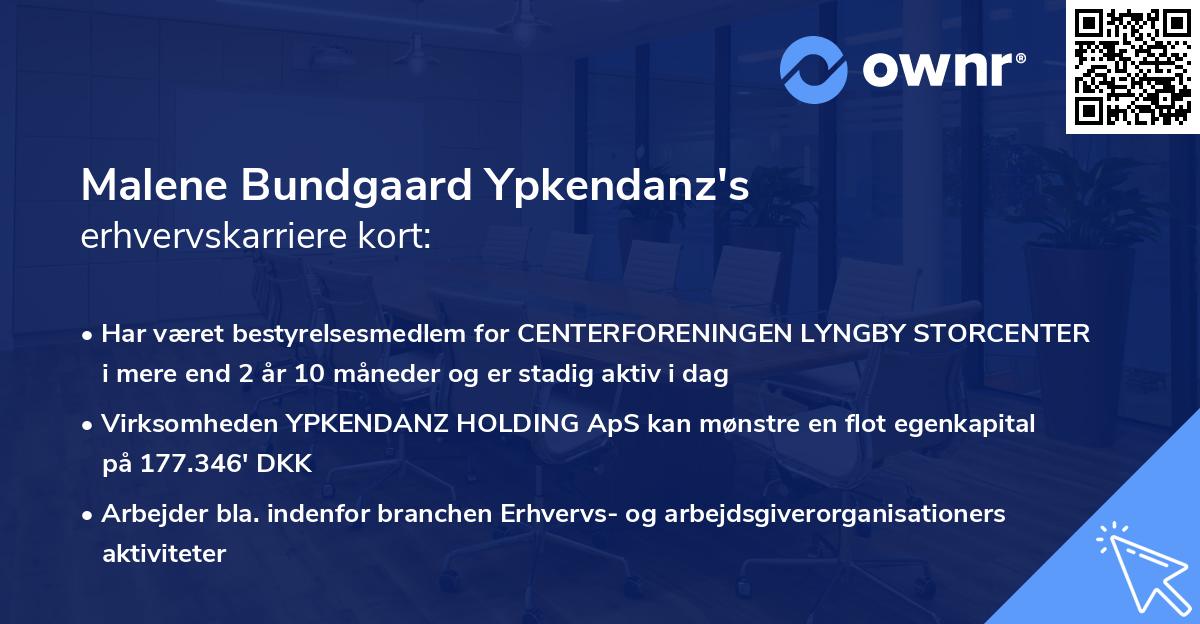 ownr®

Malene Bundgaard Ypkendanz's
erhvervskarriere kort:

• Har været bestyrelsesmedlem for CENTERFORENINGEN LYNGBY STORCENTER i mere end 2 år 10 måneder og er stadig aktiv i dag

• Virksomheden YPKENDANZ HOLDING ApS kan mønstre en flot egenkapital på 177.346' DKK

• Arbejder bla. indenfor branchen Erhvervs- og arbejdsgiverorganisationers aktiviteter